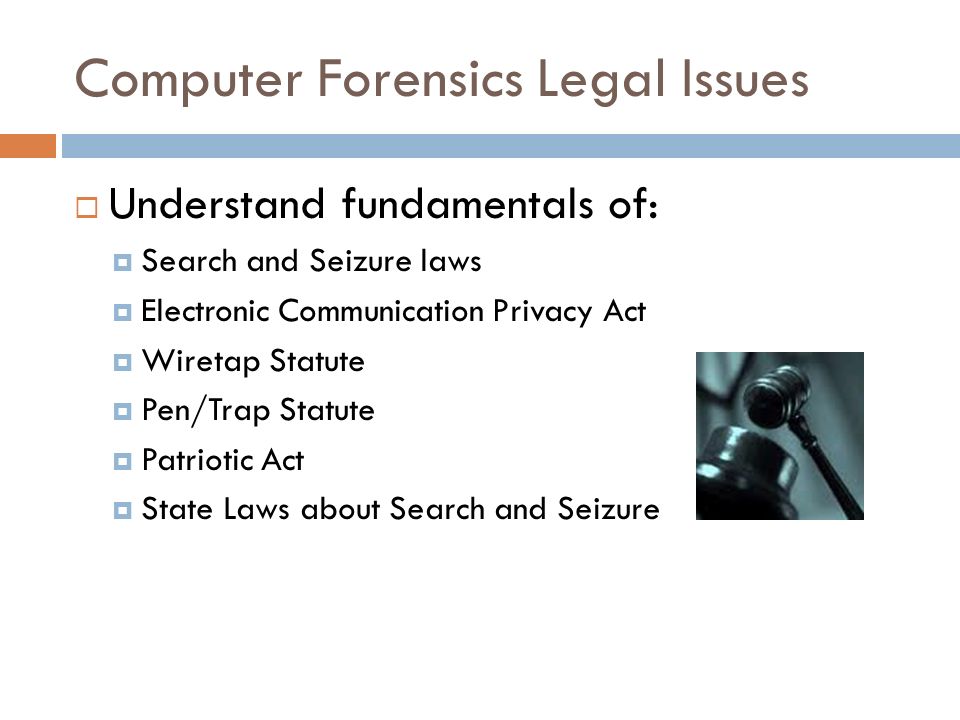 Computer Forensics Legal Issues

Understand fundamentals of:

Search and Seizure laws

Electronic Communication Privacy Act

Wiretap Statute

Pen/Trap Statute

Patriotic Act

State Laws about Search and Seizure